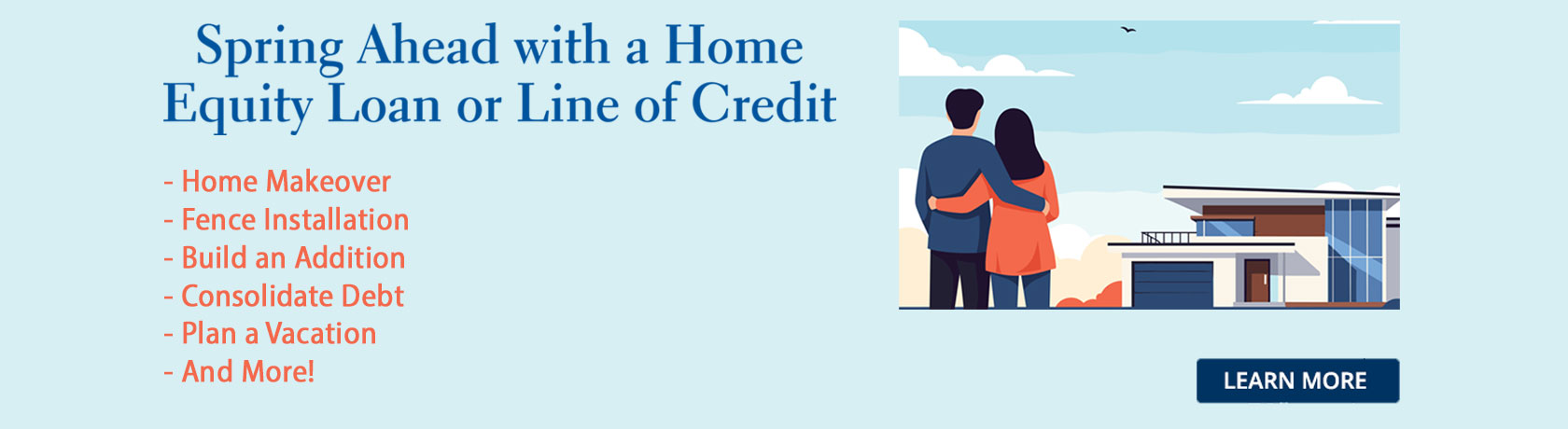 Spring Ahead with a Home Equity Loan or Line of Credit

- Home Makeover
- Fence Installation
- Build an Addition
- Consolidate Debt
- Plan a Vacation
- And More!

LEARN MORE